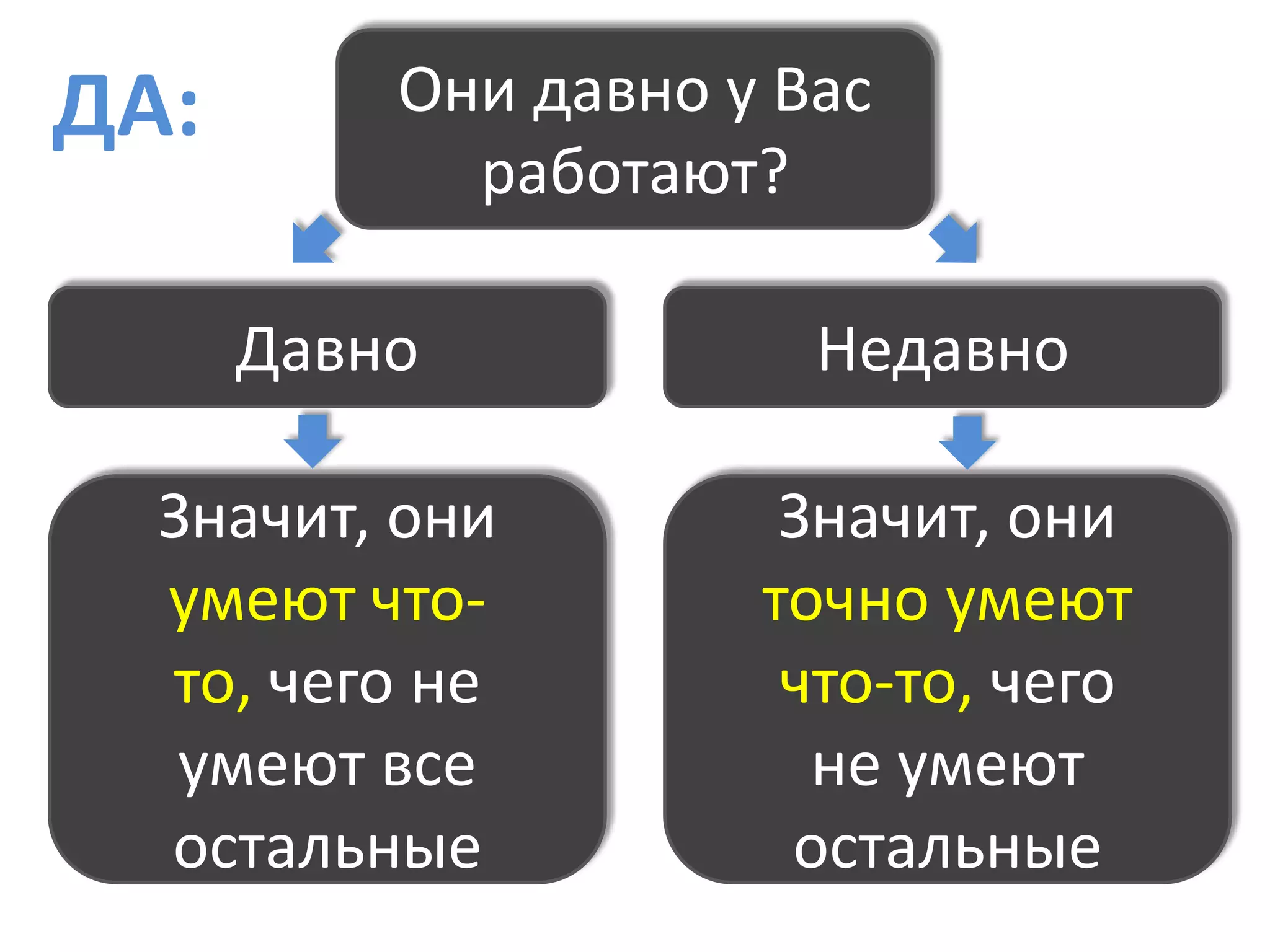 ДА:

Они давно у Вас работают?

Давно

Недавно

Значит, они умеют что-то, чего не умеют все остальные

Значит, они точно умеют что-то, чего не умеют остальные